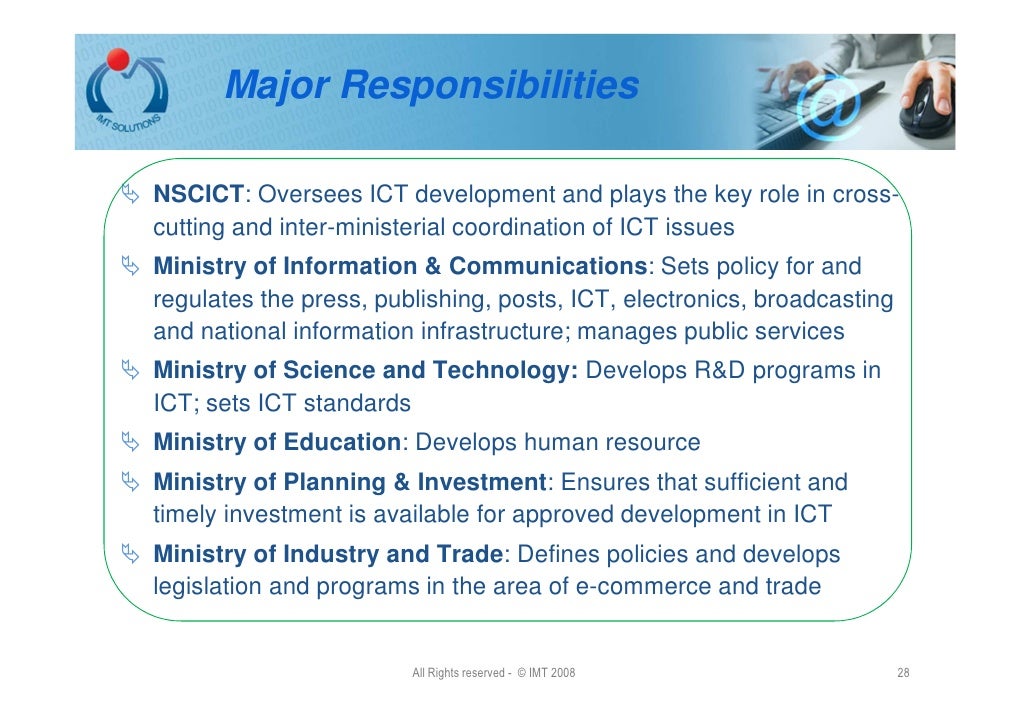 IMT SOLUTIONS

Major Responsibilities

NSCICT: Oversees ICT development and plays the key role in cross-cutting and inter-ministerial coordination of ICT issues

Ministry of Information & Communications: Sets policy for and regulates the press, publishing, posts, ICT, electronics, broadcasting and national information infrastructure; manages public services

Ministry of Science and Technology: Develops R&D programs in ICT; sets ICT standards

Ministry of Education: Develops human resource

Ministry of Planning & Investment: Ensures that sufficient and timely investment is available for approved development in ICT

Ministry of Industry and Trade: Defines policies and develops legislation and programs in the area of e-commerce and trade

All Rights reserved - © IMT 2008

28